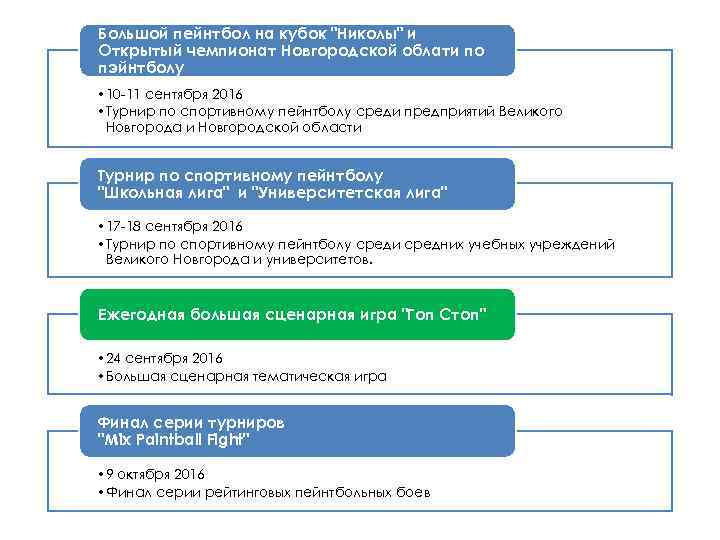 Большой пейнтбол на кубок "Николы" и Открытый чемпионат Новгородской облати по пэйнтболу

• 10-11 сентября 2016
• Турнир по спортивному пейнтболу среди предприятий Великого Новгорода и Новгородской области

Турнир по спортивному пейнтболу "Школьная лига" и "Университетская лига"

• 17-18 сентября 2016
• Турнир по спортивному пейнтболу среди средних учебных учреждений Великого Новгорода и университетов.

Ежегодная большая сценарная игра "Топ Стоп"

• 24 сентября 2016
• Большая сценарная тематическая игра

Финал серии турниров "Mix Paintball Fight"

• 9 октября 2016
• Финал серии рейтинговых пейнтбольных боев